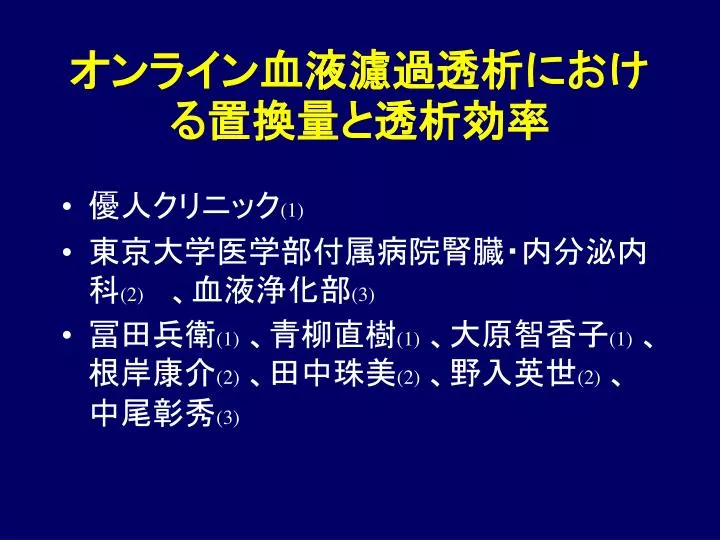 オンライン血液濾過透析における置換量と透析効率

• 優人クリニック(1)
• 東京大学医学部付属病院腎臓・内分泌内科(2) 、血液浄化部(3)
• 冨田兵衛(1) 、青柳直樹(1) 、大原智香子(1) 、根岸康介(2) 、田中珠美(2) 、野入英世(2) 、中尾彰秀(3)